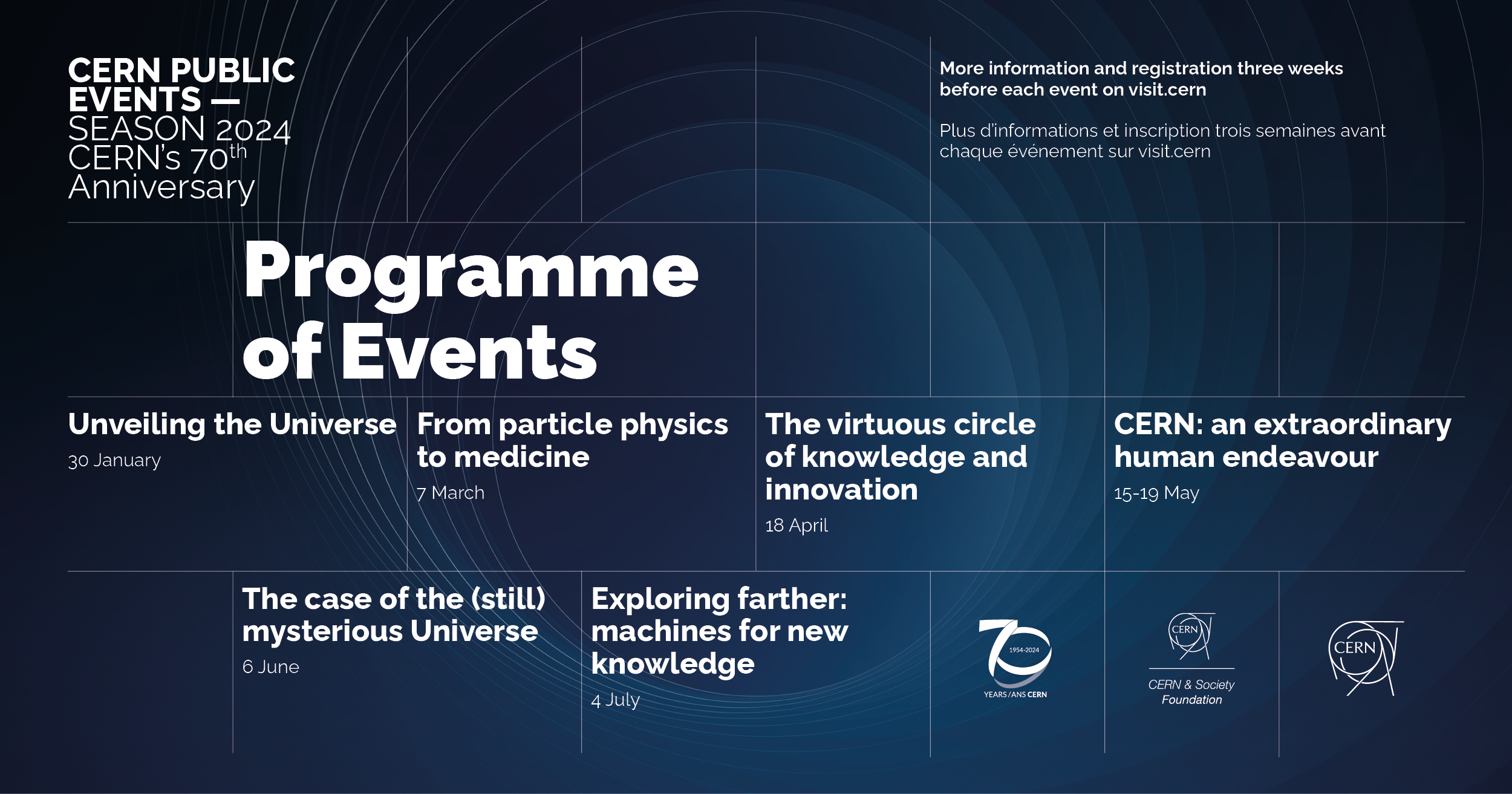 CERN PUBLIC EVENTS — SEASON 2024 CERN's 70$^{th}$ Anniversary

More information and registration three weeks before each event on visit.cern

Plus d'informations et inscription trois semaines avant chaque événement sur visit.cern

Programme of Events

Unveiling the Universe
30 January

From particle physics to medicine
7 March

The virtuous circle of knowledge and innovation
18 April

CERN: an extraordinary human endeavour
15-19 May

The case of the (still) mysterious Universe
6 June

Exploring farther: machines for new knowledge
4 July

70
1954-2024
YEARS / ANS CERN

CERN
CERN & Society Foundation

CERN